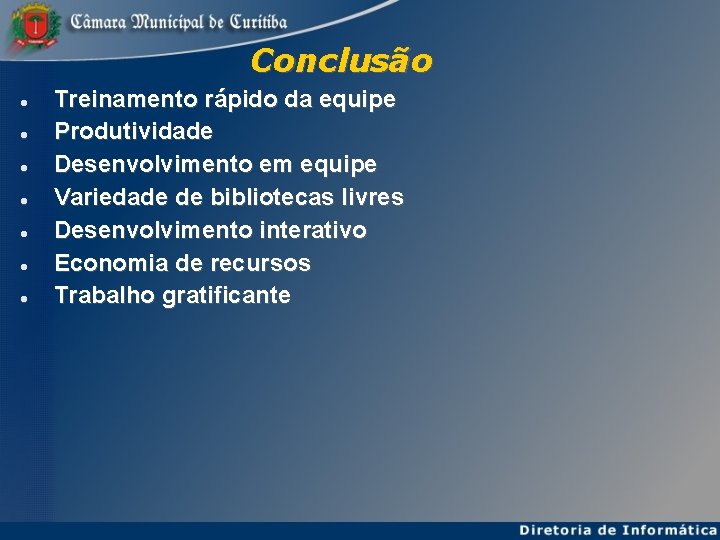 Câmara Municipal de Curitiba

Conclusão

- Treinamento rápido da equipe
- Produtividade
- Desenvolvimento em equipe
- Variedade de bibliotecas livres
- Desenvolvimento interativo
- Economia de recursos
- Trabalho gratificante

Diretoria de Informática